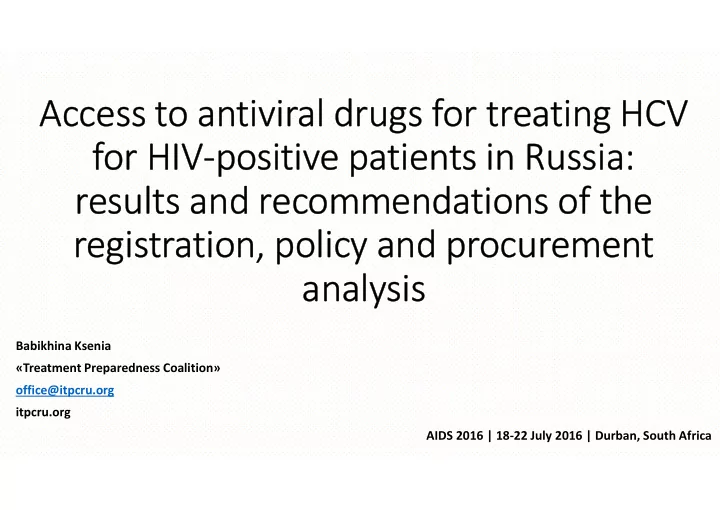 Access to antiviral drugs for treating HCV for HIV-positive patients in Russia: results and recommendations of the registration, policy and procurement analysis

Babikhina Ksenia

«Treatment Preparedness Coalition»

office@itpcru.org

itpcru.org

AIDS 2016 | 18-22 July 2016 | Durban, South Africa